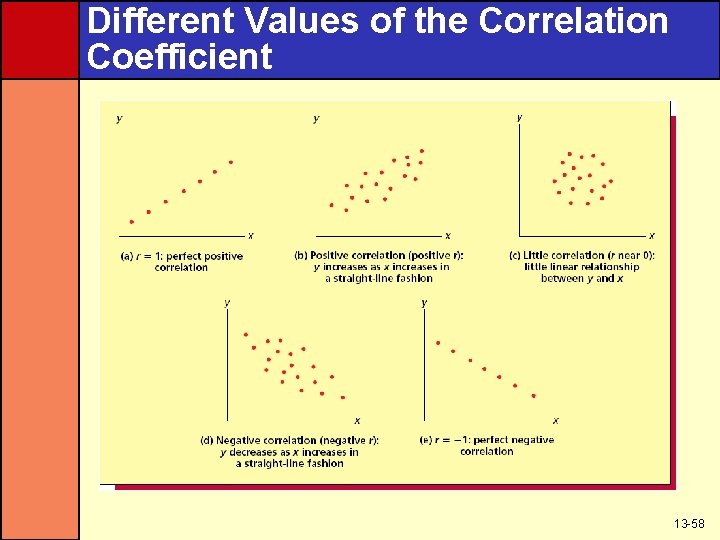 Different Values of the Correlation Coefficient

y

x

(a) $r = 1$: perfect positive correlation

y

x

(b) Positive correlation (positive $r$): $y$ increases as $x$ increases in a straight-line fashion

y

x

(c) Little correlation ($r$ near 0): little linear relationship between $y$ and $x$

y

x

(d) Negative correlation (negative $r$): $y$ decreases as $x$ increases in a straight-line fashion

y

x

(e) $r = -1$: perfect negative correlation

13-58